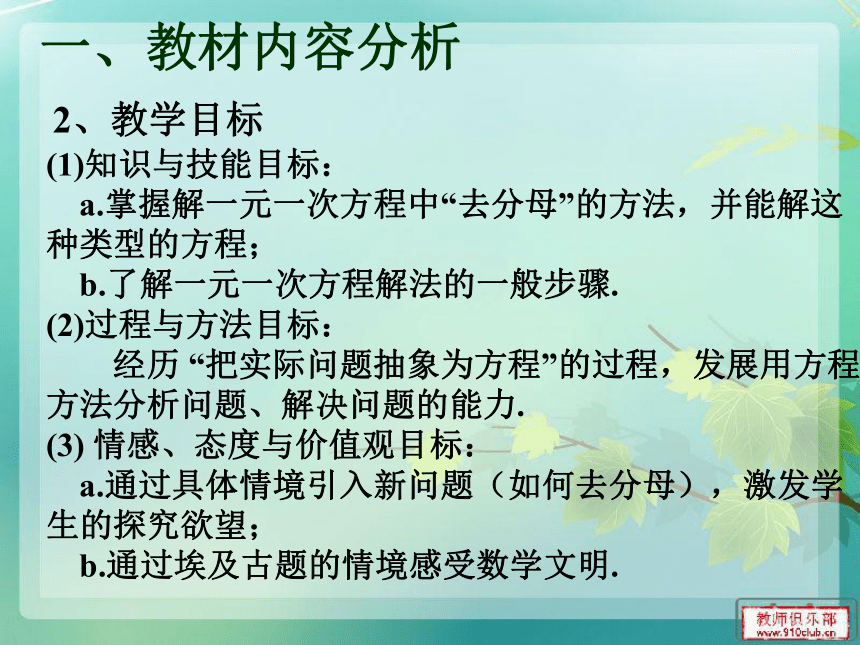 一、教材内容分析

2、教学目标

(1)知识与技能目标：

a.掌握解一元一次方程中“去分母”的方法，并能解这种类型的方程；

b.了解一元一次方程解法的一般步骤.

(2)过程与方法目标：

经历 “把实际问题抽象为方程”的过程，发展用方程方法分析问题、解决问题的能力.

(3) 情感、态度与价值观目标：

a.通过具体情境引入新问题（如何去分母），激发学生的探究欲望；

b.通过埃及古题的情境感受数学文明.

教师俱乐部 www.910club.cn